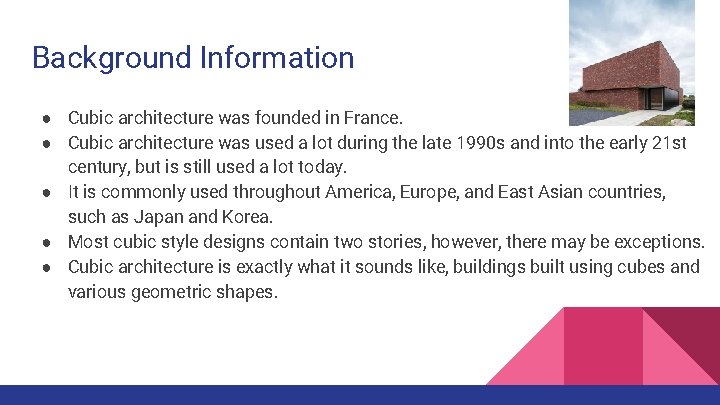 Background Information

● Cubic architecture was founded in France.
● Cubic architecture was used a lot during the late 1990s and into the early 21st century, but is still used a lot today.
● It is commonly used throughout America, Europe, and East Asian countries, such as Japan and Korea.
● Most cubic style designs contain two stories, however, there may be exceptions.
● Cubic architecture is exactly what it sounds like, buildings built using cubes and various geometric shapes.